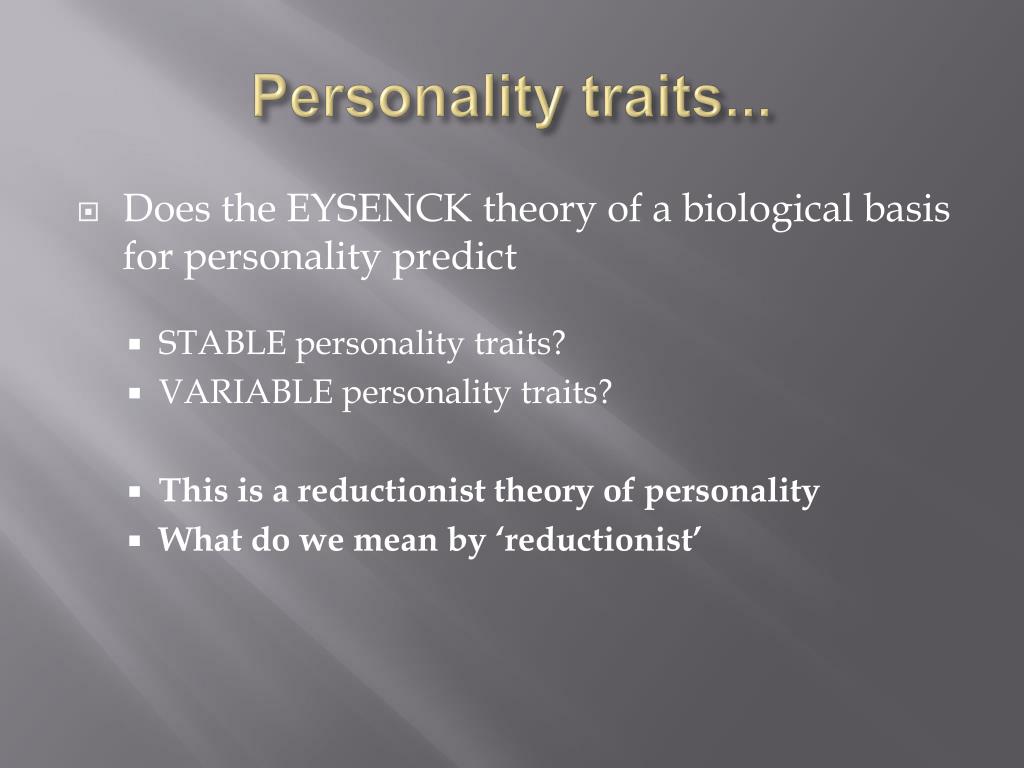 Personality traits...

Does the EYSENCK theory of a biological basis for personality predict

STABLE personality traits?
VARIABLE personality traits?

This is a reductionist theory of personality
What do we mean by ‘reductionist’